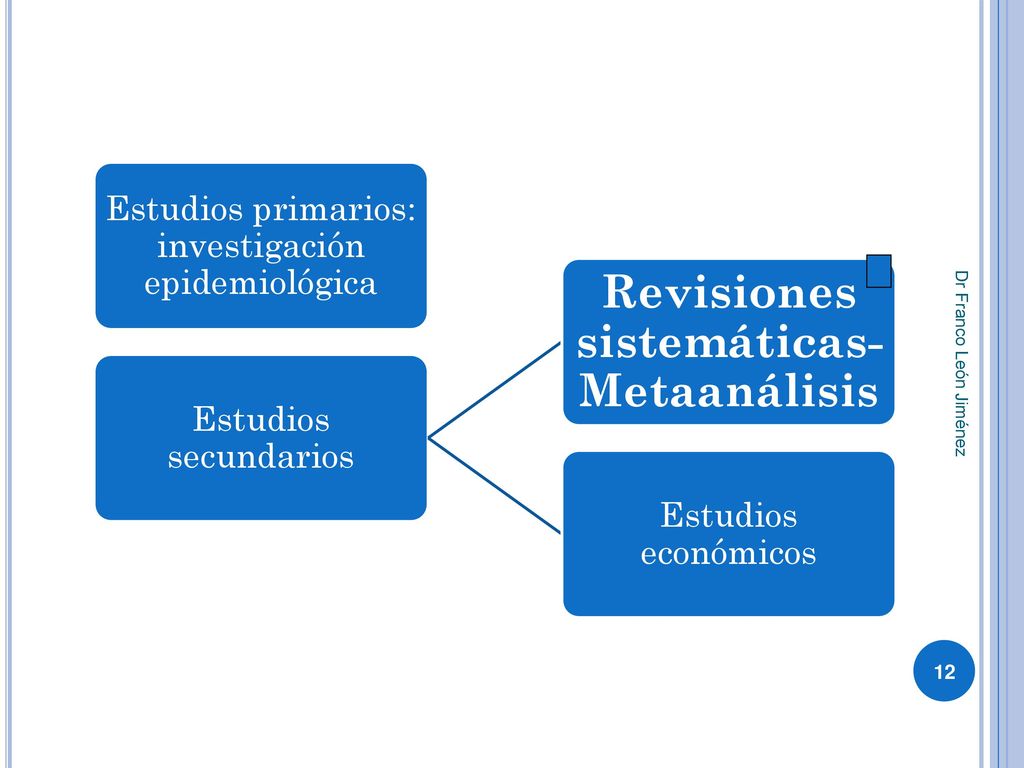 Estudios primarios: investigación epidemiológica

Estudios secundarios

Revisiones sistemáticas-Metaanálisis

Estudios económicos

Dr Franco León Jiménez

12